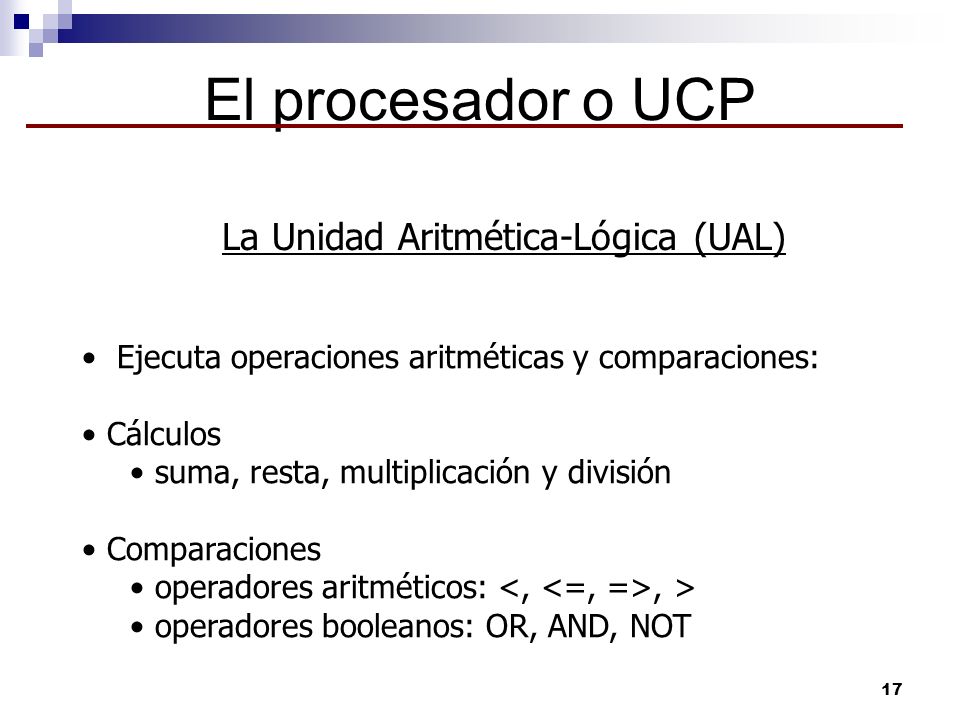 El procesador o UCP

La Unidad Aritmética-Lógica (UAL)

• Ejecuta operaciones aritméticas y comparaciones:

• Cálculos
• suma, resta, multiplicación y división

• Comparaciones
• operadores aritméticos: <, <=, =>, >
• operadores booleanos: OR, AND, NOT

17